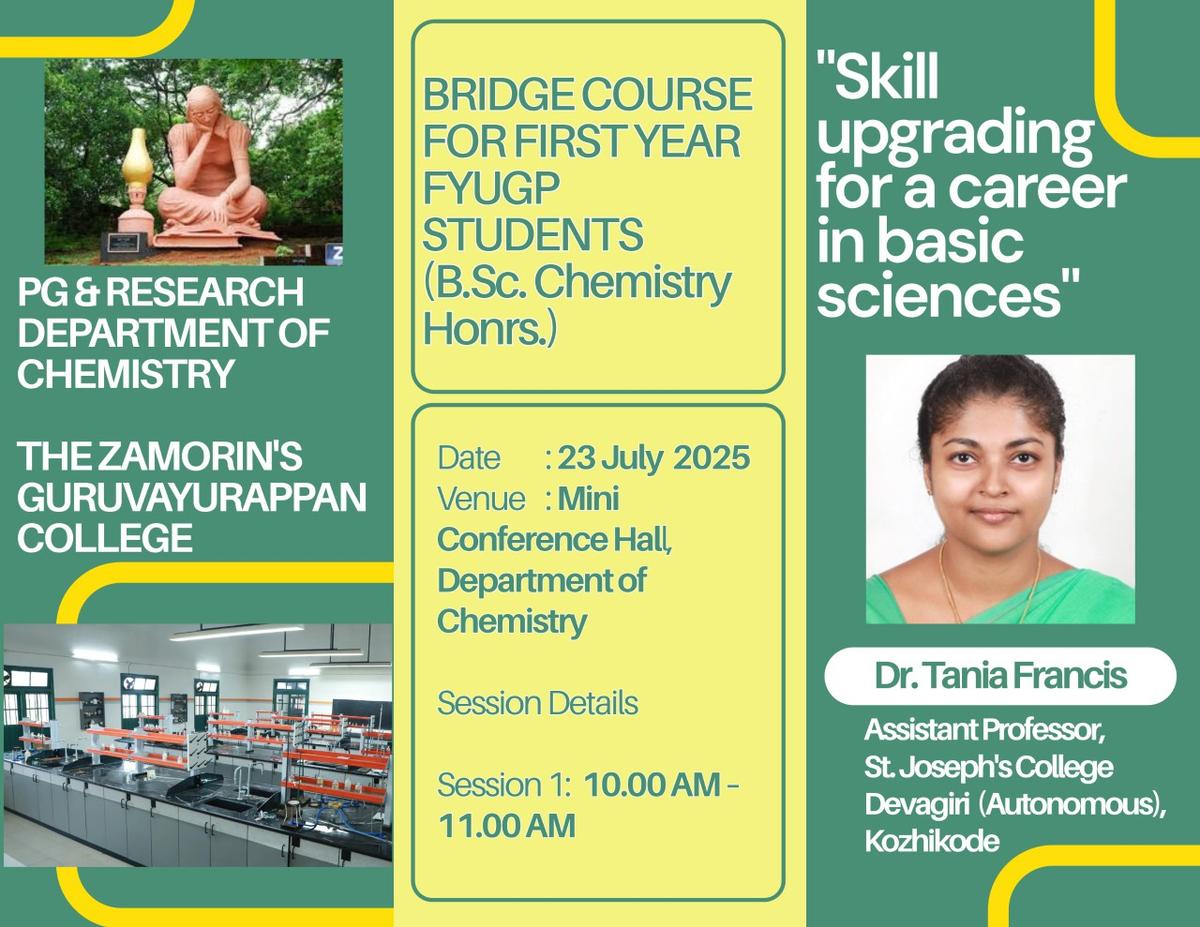 PG & RESEARCH DEPARTMENT OF CHEMISTRY

THE ZAMORIN'S GURUVAYURAPPAN COLLEGE

BRIDGE COURSE FOR FIRST YEAR FYUGP STUDENTS (B.Sc. Chemistry Honrs.)

Date : 23 July 2025
Venue : Mini Conference Hall, Department of Chemistry

Session Details

Session 1: 10.00 AM - 11.00 AM

"Skill upgrading for a career in basic sciences"

Dr. Tania Francis

Assistant Professor, St. Joseph's College Devagiri (Autonomous), Kozhikode